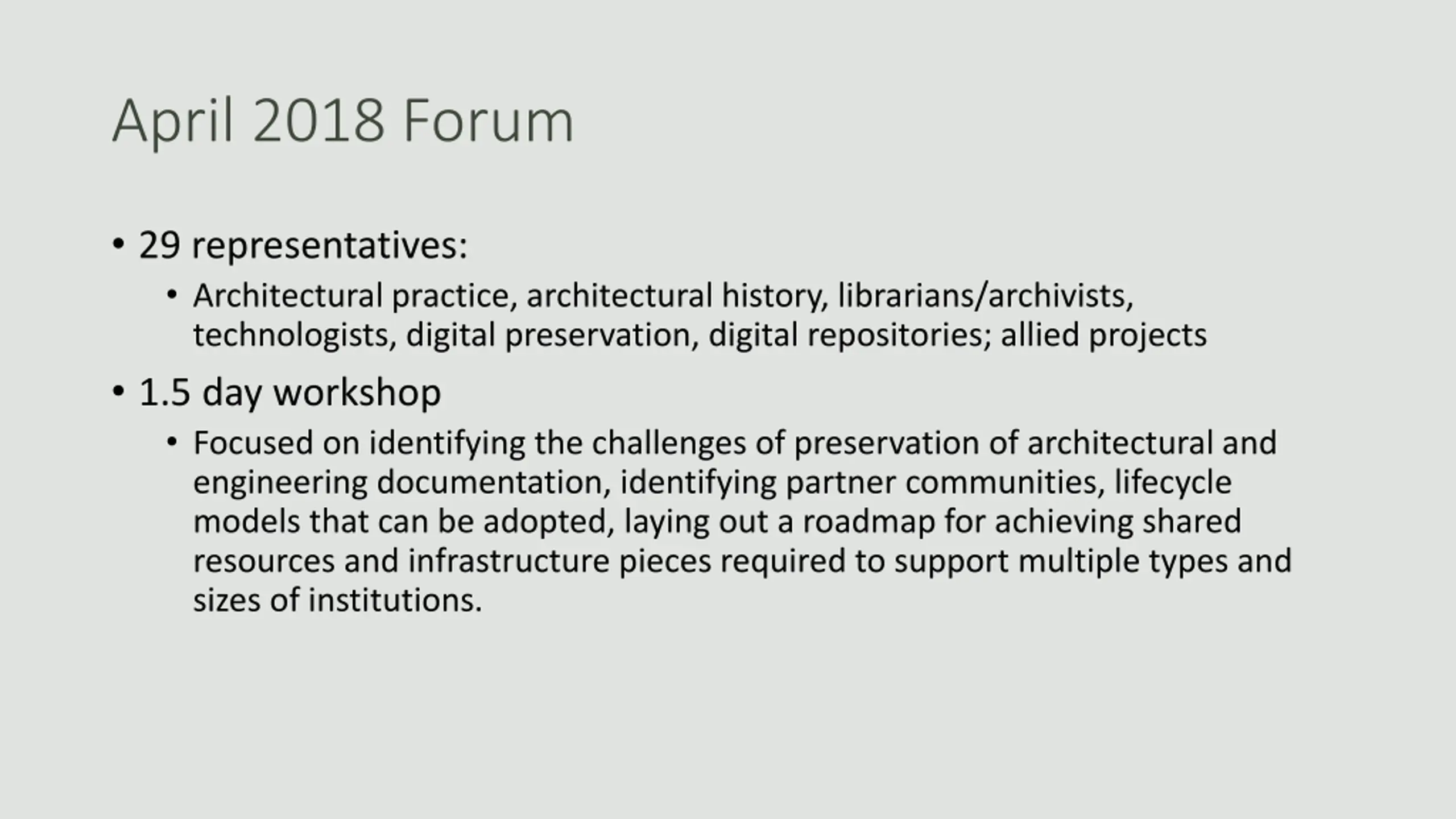 April 2018 Forum

• 29 representatives:
  • Architectural practice, architectural history, librarians/archivists, technologists, digital preservation, digital repositories; allied projects
• 1.5 day workshop
  • Focused on identifying the challenges of preservation of architectural and engineering documentation, identifying partner communities, lifecycle models that can be adopted, laying out a roadmap for achieving shared resources and infrastructure pieces required to support multiple types and sizes of institutions.